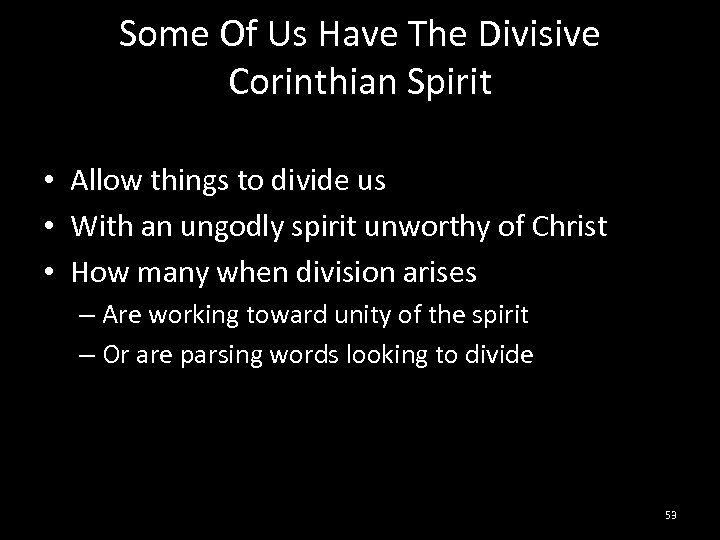 Some Of Us Have The Divisive Corinthian Spirit

• Allow things to divide us
• With an ungodly spirit unworthy of Christ
• How many when division arises
– Are working toward unity of the spirit
– Or are parsing words looking to divide

53